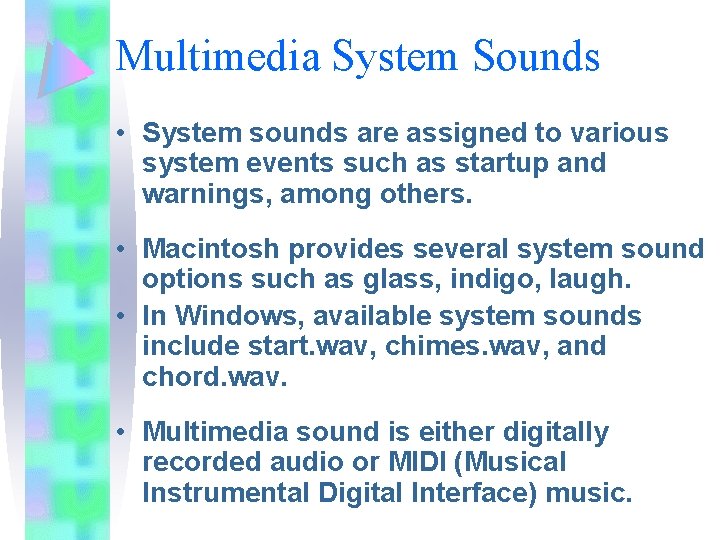 Multimedia System Sounds

• System sounds are assigned to various system events such as startup and warnings, among others.

• Macintosh provides several system sound options such as glass, indigo, laugh.

• In Windows, available system sounds include start.wav, chimes.wav, and chord.wav.

• Multimedia sound is either digitally recorded audio or MIDI (Musical Instrumental Digital Interface) music.